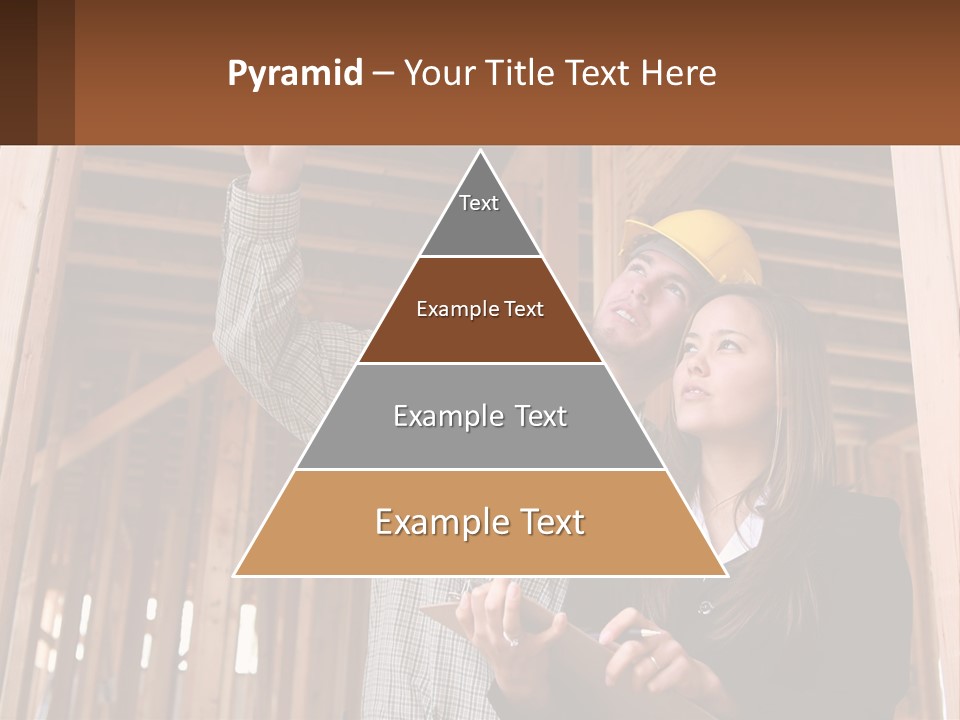 Pyramid – Your Title Text Here

Text

Example Text

Example Text

Example Text